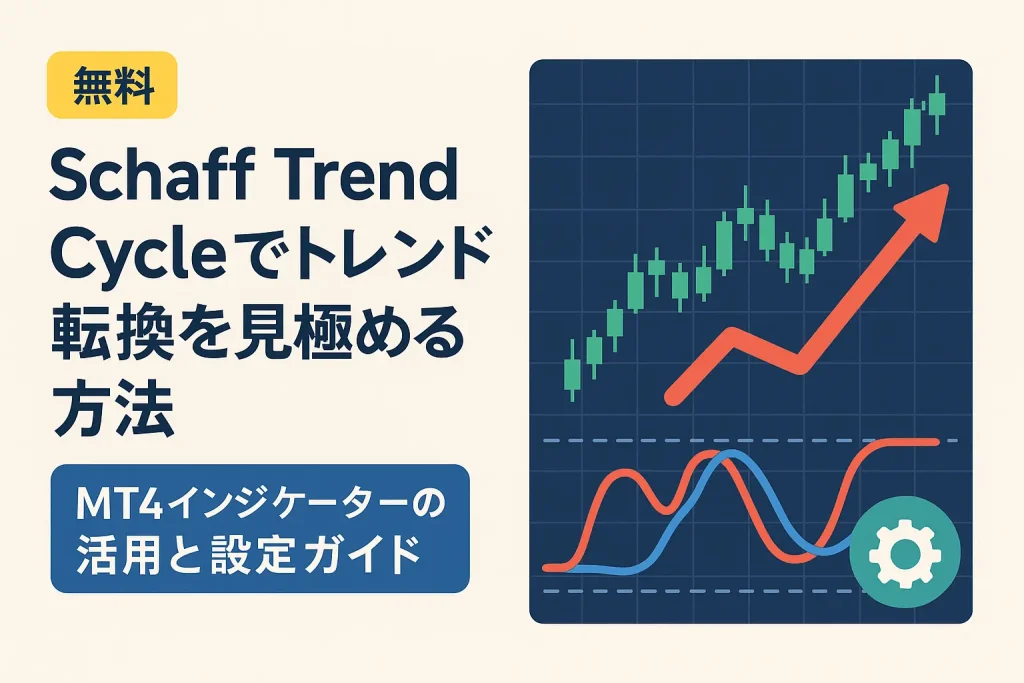 無料

Schaff Trend Cycleでトレンド転換を見極める方法

MT4インジケーターの活用と設定ガイド